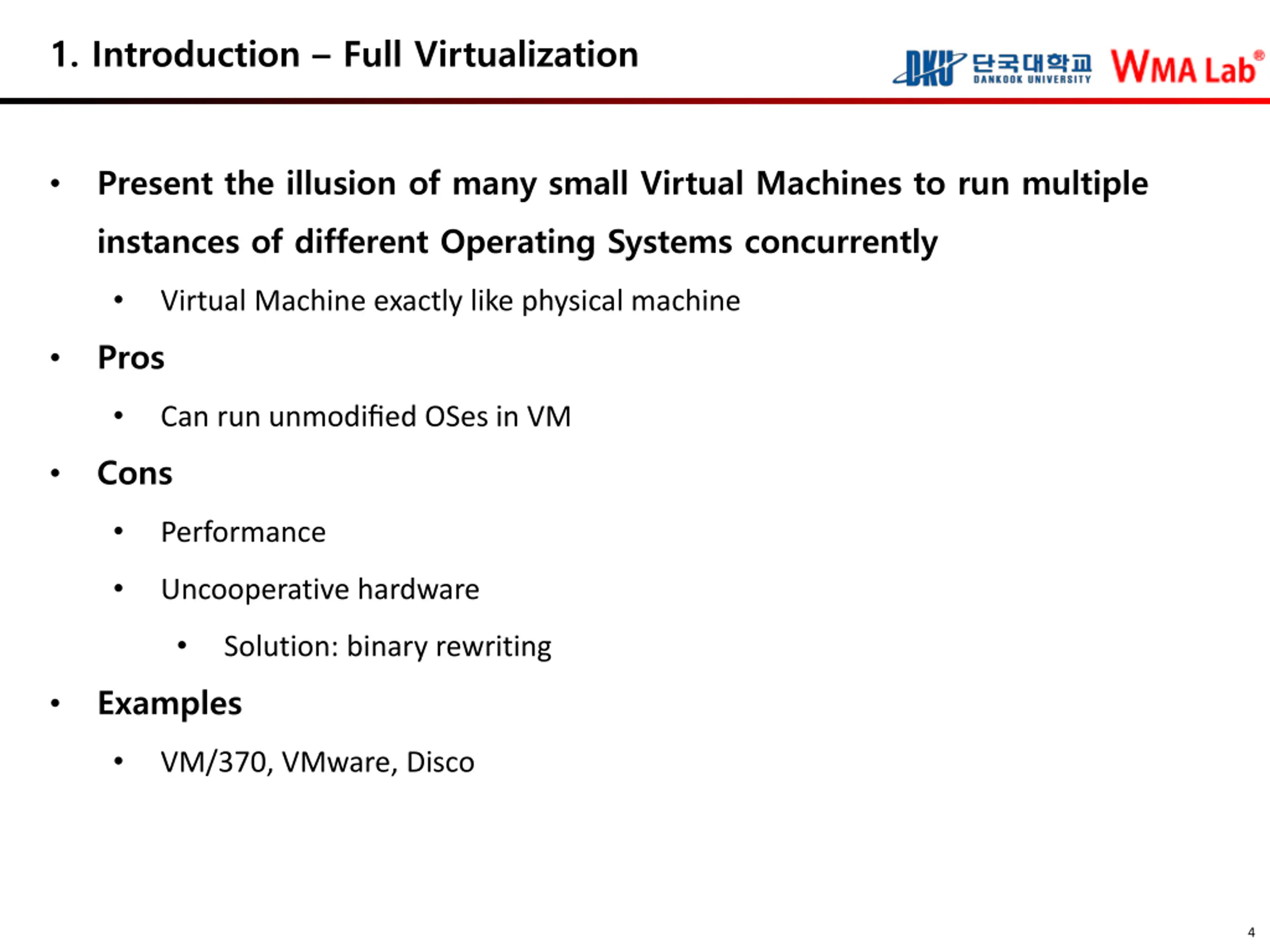 1. Introduction – Full Virtualization

DKU 단국대학교 DANKOOK UNIVERSITY WMA Lab®

• Present the illusion of many small Virtual Machines to run multiple instances of different Operating Systems concurrently

• Virtual Machine exactly like physical machine

• Pros

• Can run unmodified OSes in VM

• Cons

• Performance

• Uncooperative hardware

• Solution: binary rewriting

• Examples

• VM/370, VMware, Disco

4